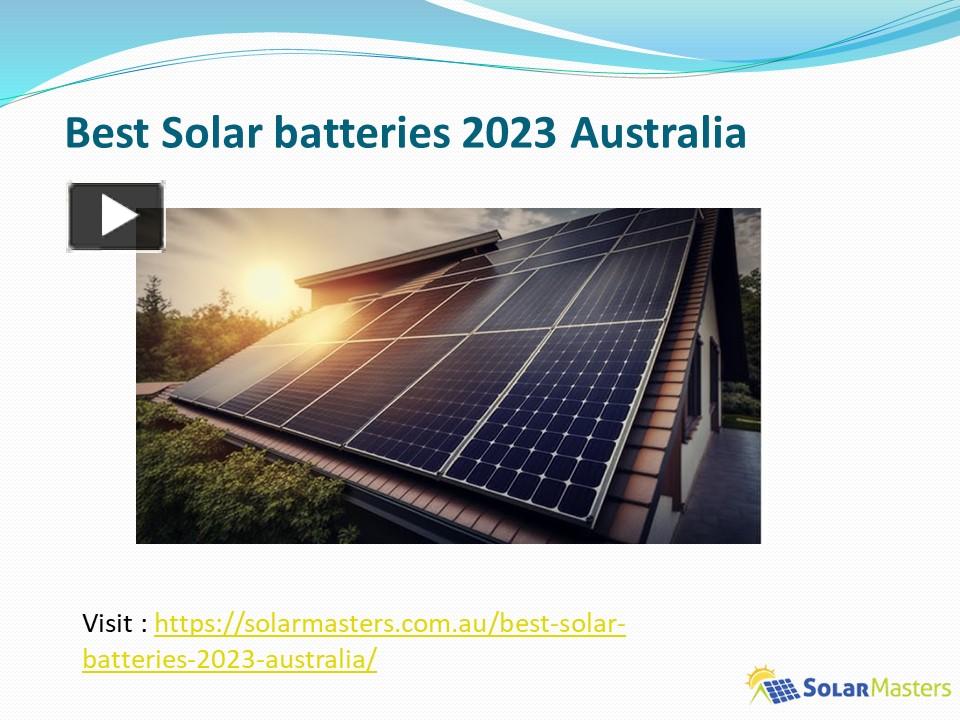 Best Solar batteries 2023 Australia

Visit : https://solarmasters.com.au/best-solar-batteries-2023-australia/

SolarMasters